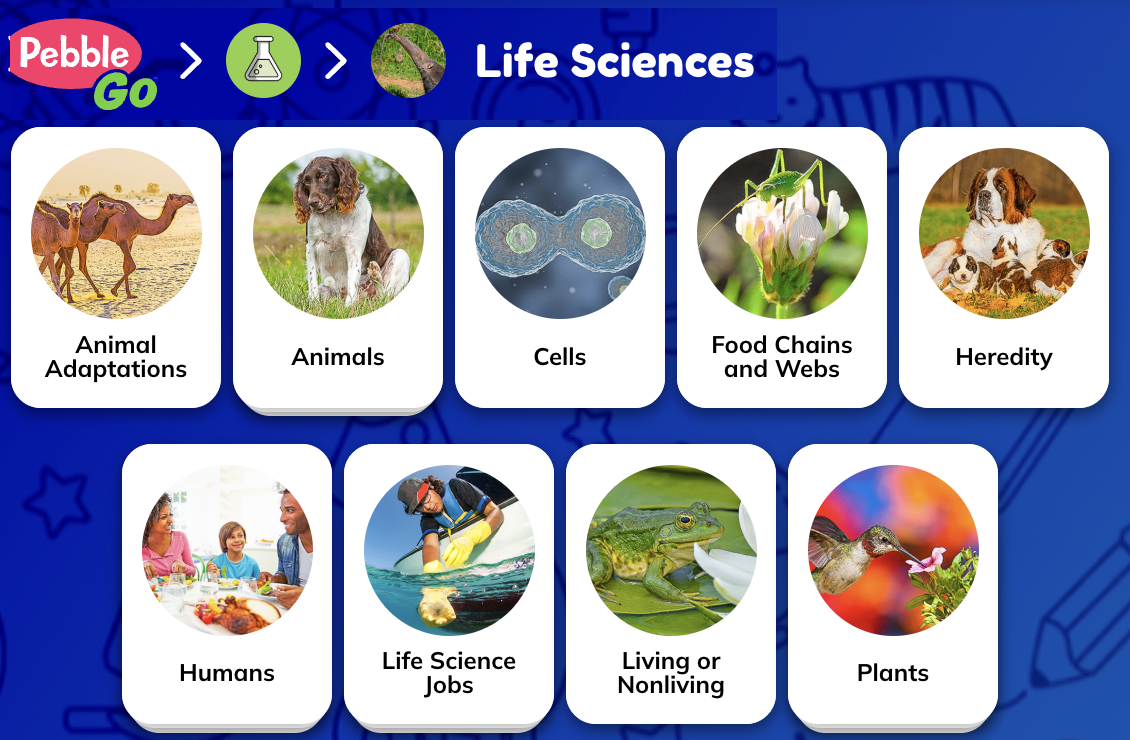 Pebble Go > > Life Sciences

Animal Adaptations

Animals

Cells

Food Chains and Webs

Heredity

Humans

Life Science Jobs

Living or Nonliving

Plants